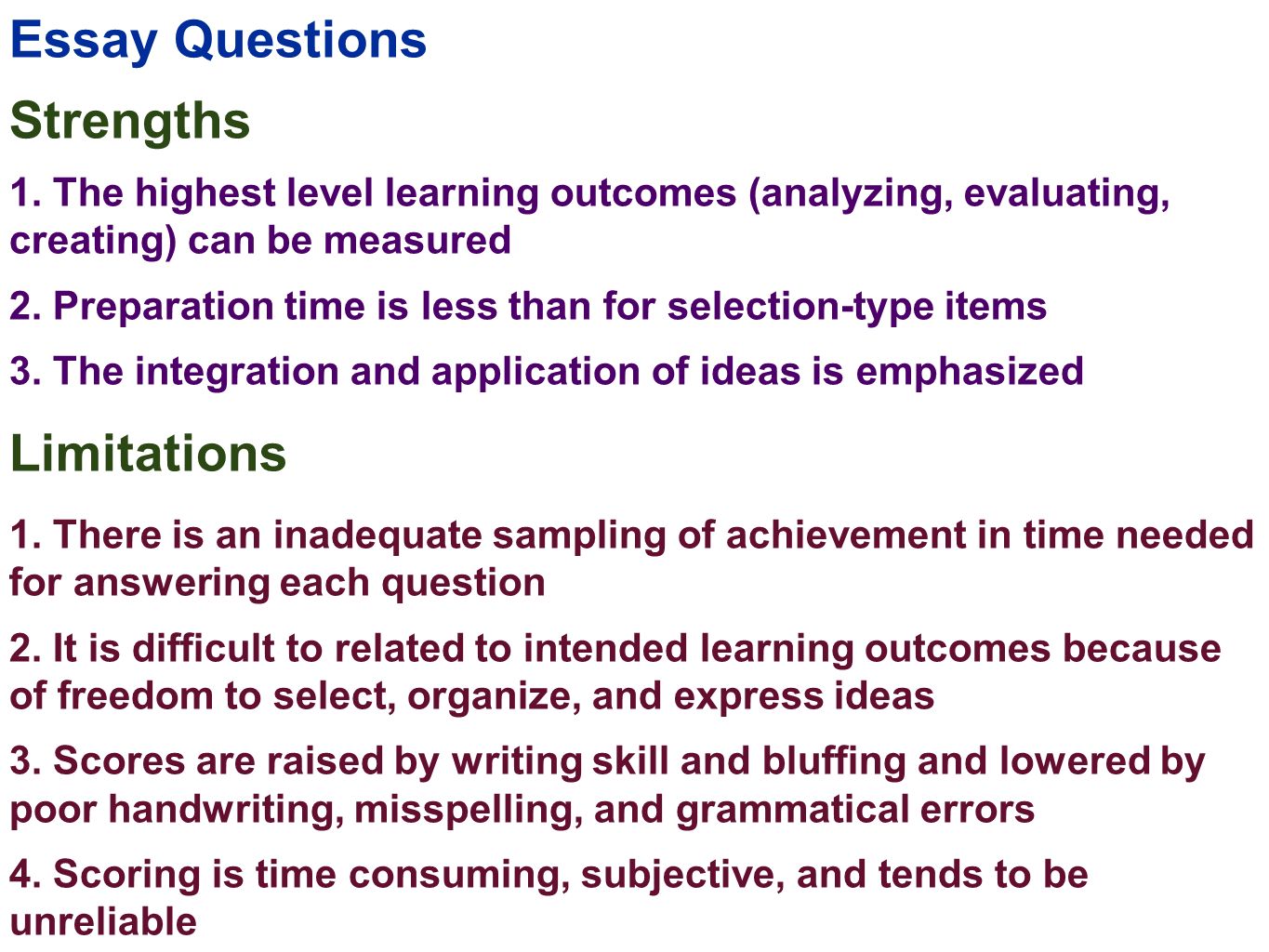 Essay Questions

Strengths

1. The highest level learning outcomes (analyzing, evaluating, creating) can be measured

2. Preparation time is less than for selection-type items

3. The integration and application of ideas is emphasized

Limitations

1. There is an inadequate sampling of achievement in time needed for answering each question

2. It is difficult to related to intended learning outcomes because of freedom to select, organize, and express ideas

3. Scores are raised by writing skill and bluffing and lowered by poor handwriting, misspelling, and grammatical errors

4. Scoring is time consuming, subjective, and tends to be unreliable